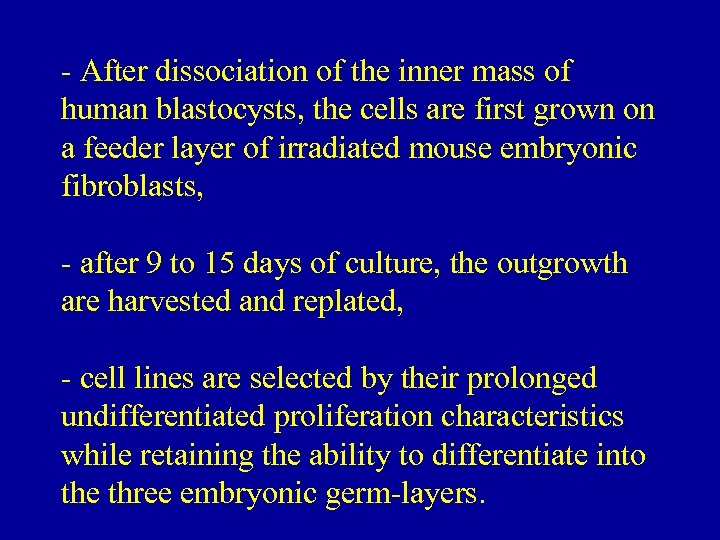 - After dissociation of the inner mass of human blastocysts, the cells are first grown on a feeder layer of irradiated mouse embryonic fibroblasts,

- after 9 to 15 days of culture, the outgrowth are harvested and replated,

- cell lines are selected by their prolonged undifferentiated proliferation characteristics while retaining the ability to differentiate into the three embryonic germ-layers.